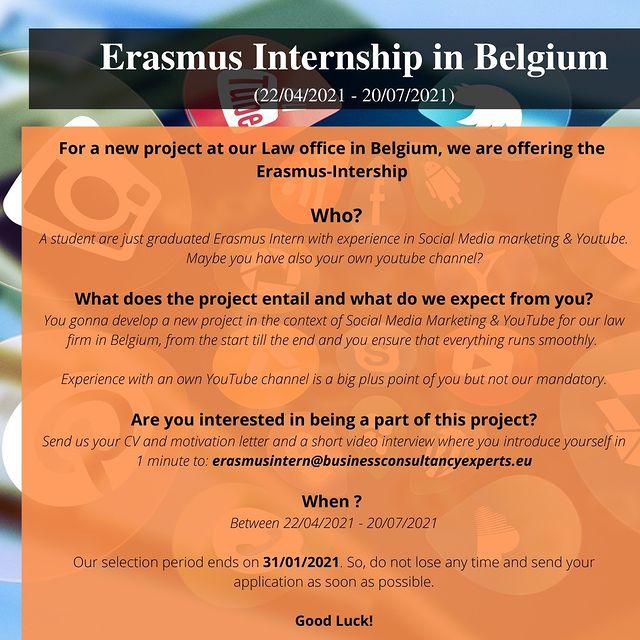 Erasmus Internship in Belgium
(22/04/2021 - 20/07/2021)

For a new project at our Law office in Belgium, we are offering the Erasmus-Intership

Who?
A student are just graduated Erasmus Intern with experience in Social Media marketing & Youtube. Maybe you have also your own youtube channel?

What does the project entail and what do we expect from you?
You gonna develop a new project in the context of Social Media Marketing & YouTube for our law firm in Belgium, from the start till the end and you ensure that everything runs smoothly.

Experience with an own YouTube channel is a big plus point of you but not our mandatory.

Are you interested in being a part of this project?
Send us your CV and motivation letter and a short video interview where you introduce yourself in 1 minute to: erasmusintern@businessconsultancyexperts.eu

When ?
Between 22/04/2021 - 20/07/2021

Our selection period ends on 31/01/2021. So, do not lose any time and send your application as soon as possible.

Good Luck!